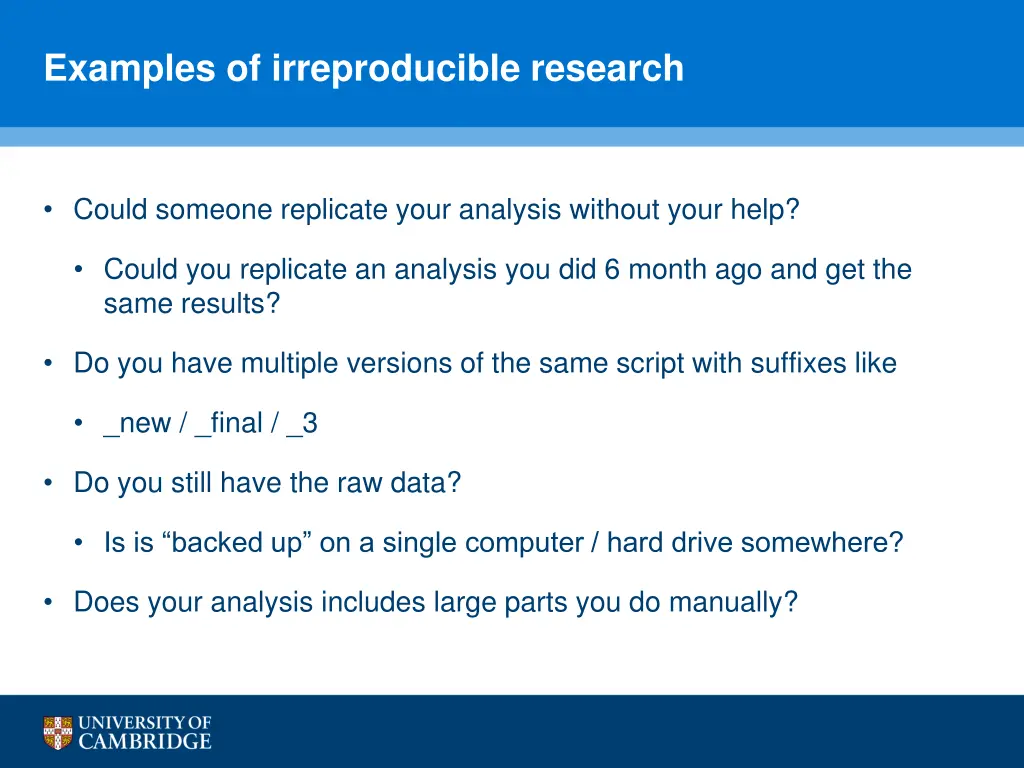 Examples of irreproducible research

• Could someone replicate your analysis without your help?

• Could you replicate an analysis you did 6 month ago and get the same results?

• Do you have multiple versions of the same script with suffixes like

• _new / _final / _3

• Do you still have the raw data?

• Is is “backed up” on a single computer / hard drive somewhere?

• Does your analysis includes large parts you do manually?

UNIVERSITY OF CAMBRIDGE